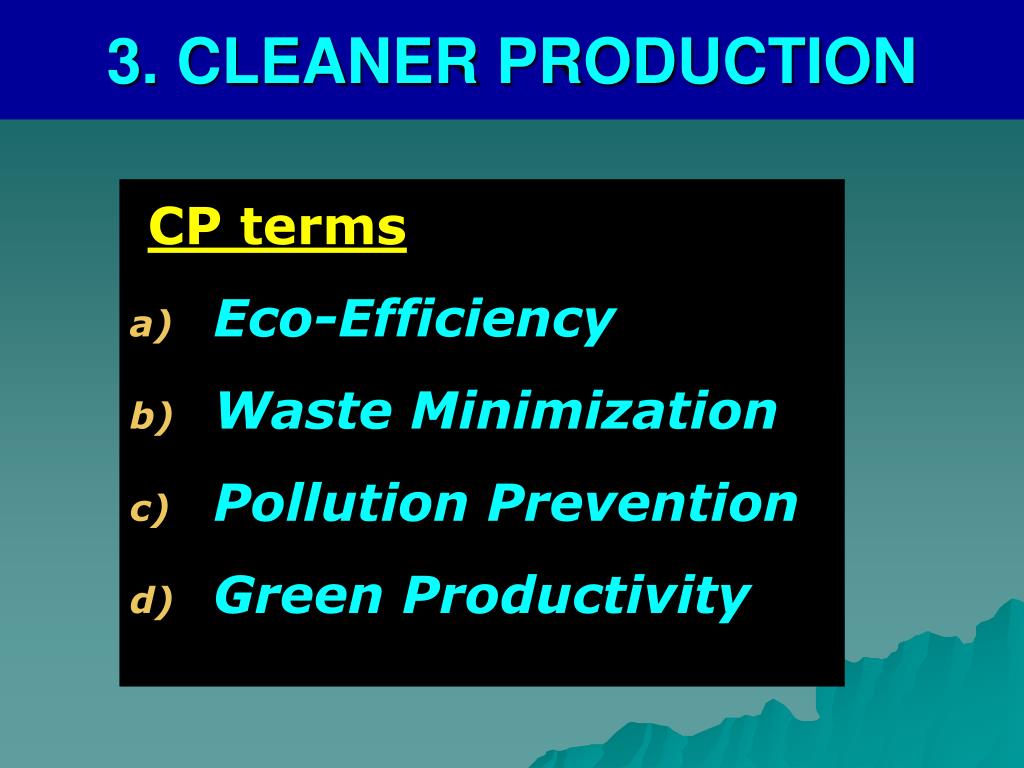 3. CLEANER PRODUCTION

CP terms

a) Eco-Efficiency

b) Waste Minimization

c) Pollution Prevention

d) Green Productivity